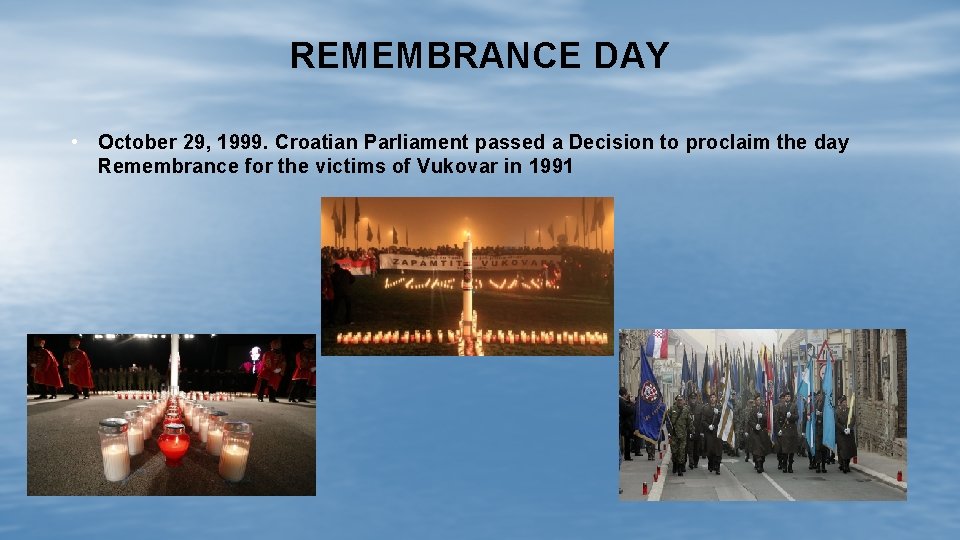 REMEMBRANCE DAY

• October 29, 1999. Croatian Parliament passed a Decision to proclaim the day Remembrance for the victims of Vukovar in 1991

ZAPAMTITE VUKOVAR